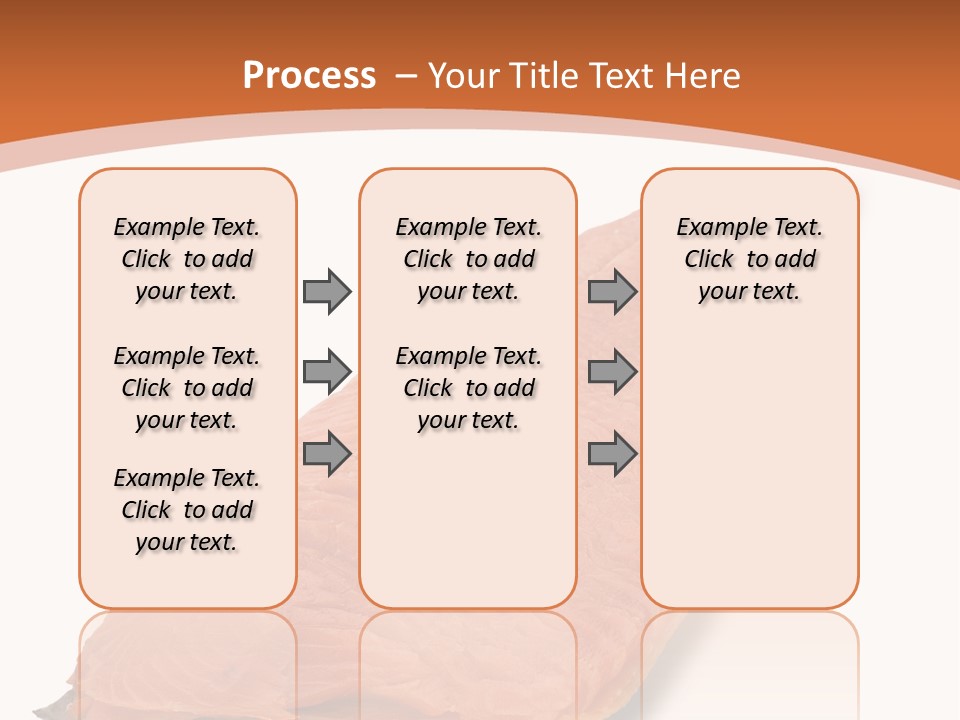 Process – Your Title Text Here

Example Text. Click to add your text.

Example Text. Click to add your text.

Example Text. Click to add your text.

Example Text. Click to add your text.

Example Text. Click to add your text.

Example Text. Click to add your text.